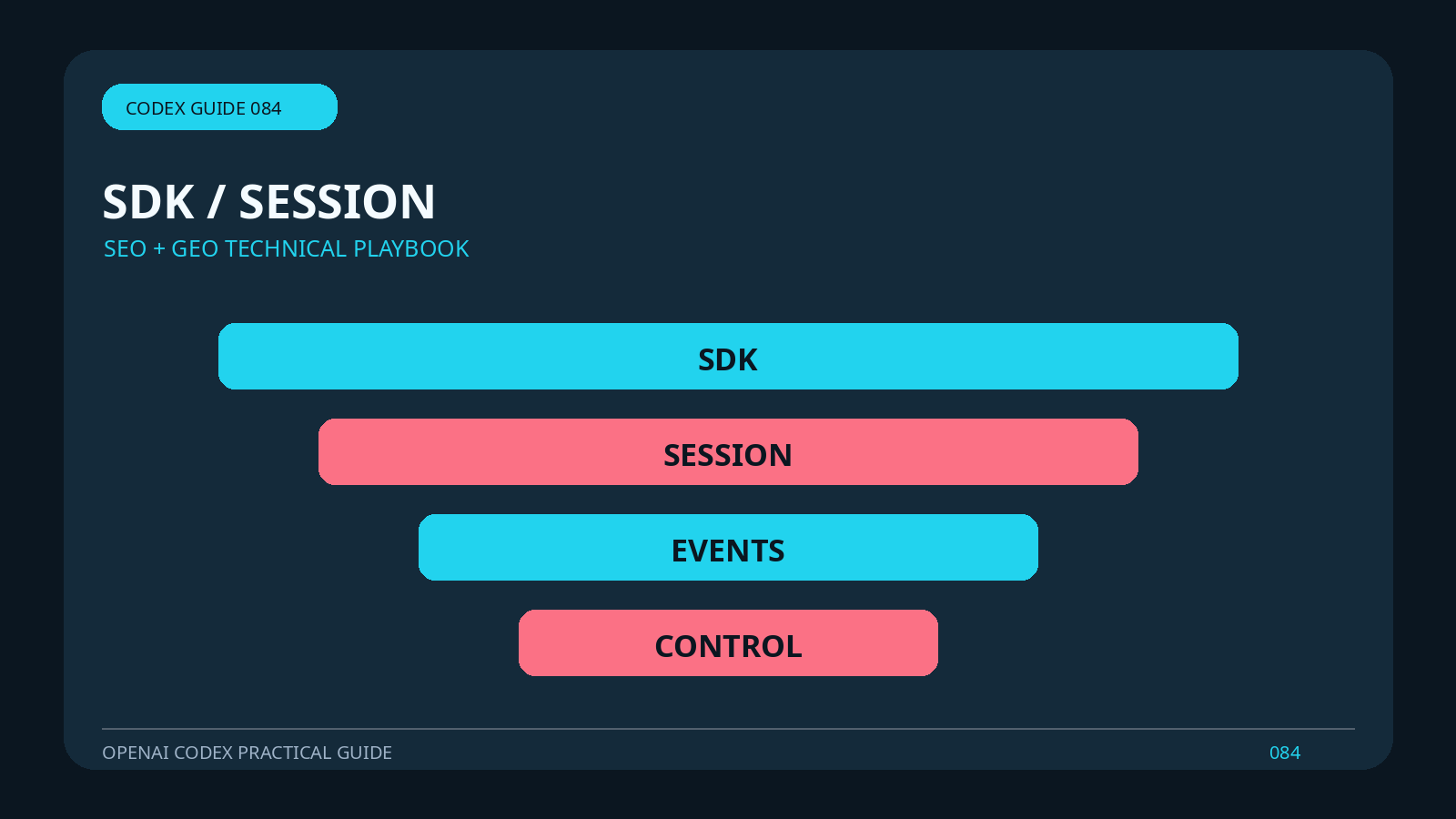 CODEX GUIDE 084

SDK / SESSION

SEO + GEO TECHNICAL PLAYBOOK

SDK

SESSION

EVENTS

CONTROL

OPENAI CODEX PRACTICAL GUIDE

084